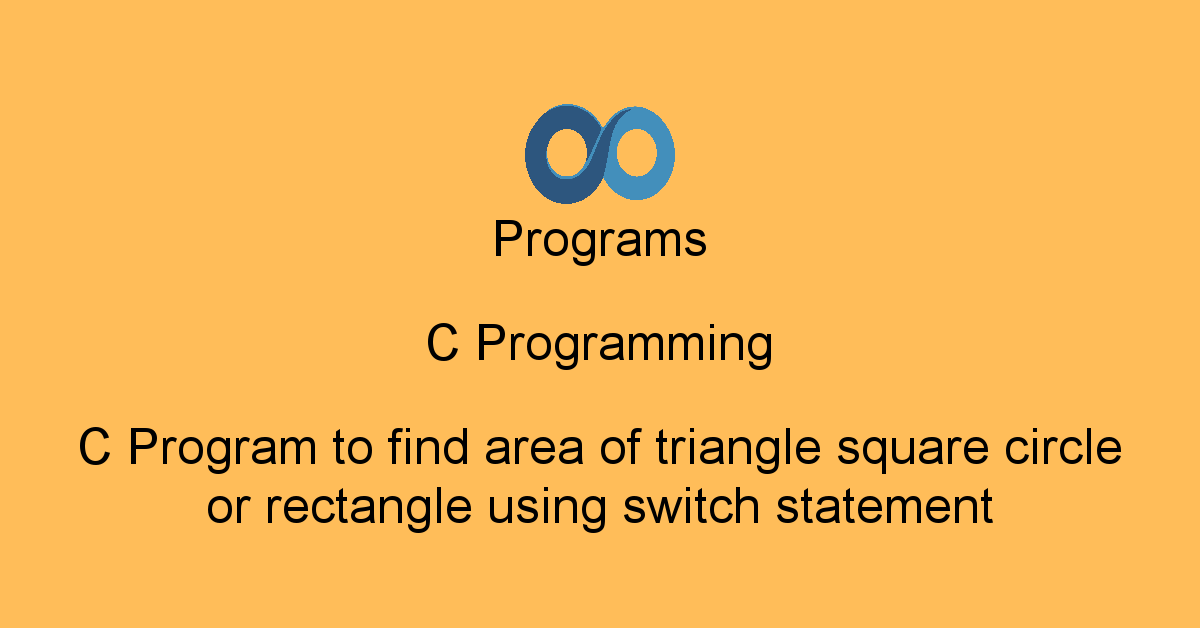 Programs

C Programming

C Program to find area of triangle square circle or rectangle using switch statement